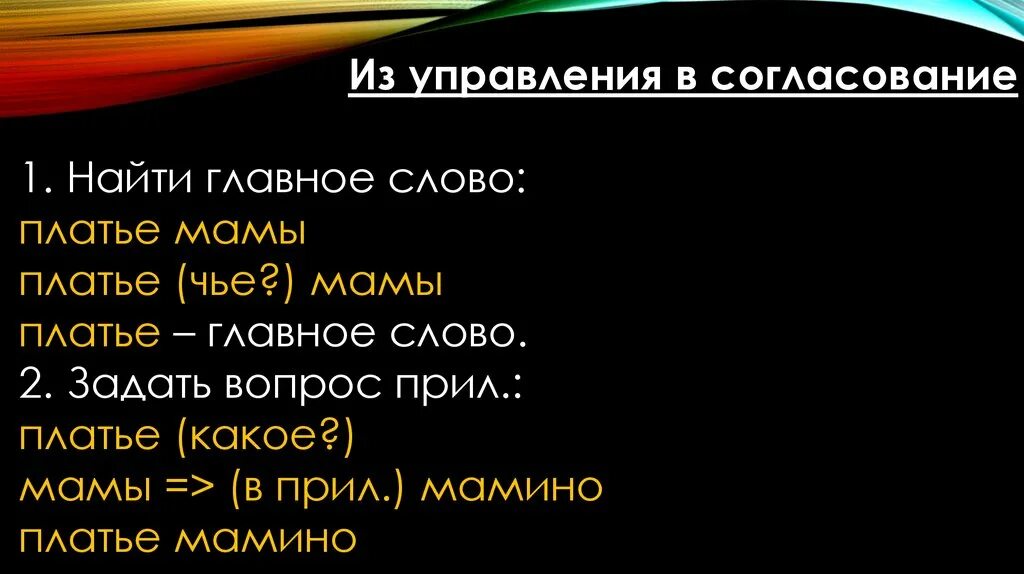 Из управления в согласование

1. Найти главное слово:
платье мамы
платье (чье?) мамы
платье – главное слово.
2. Задать вопрос прил.:
платье (какое?)
мамы => (в прил.) мамино
платье мамино